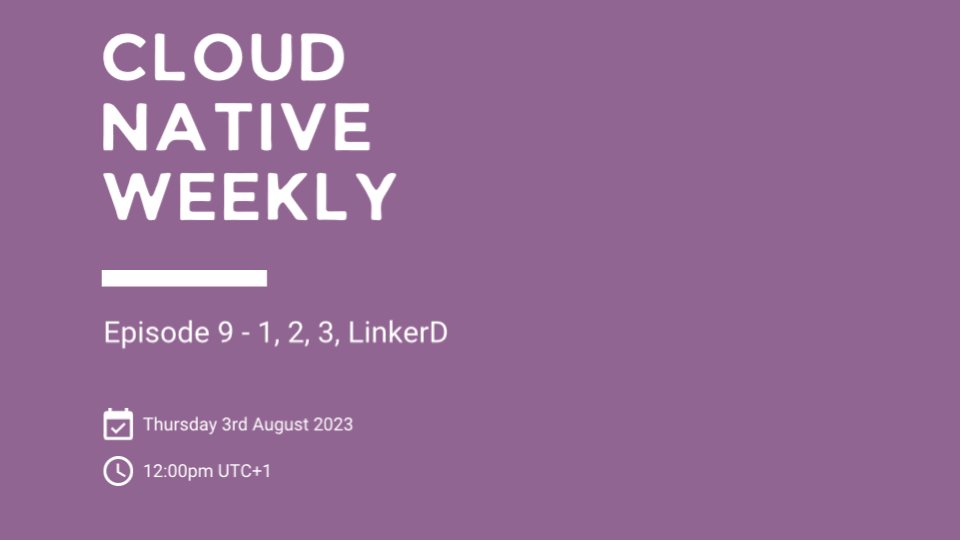 CLOUD NATIVE WEEKLY

Episode 9 - 1, 2, 3, LinkerD

Thursday 3rd August 2023

12:00pm UTC+1